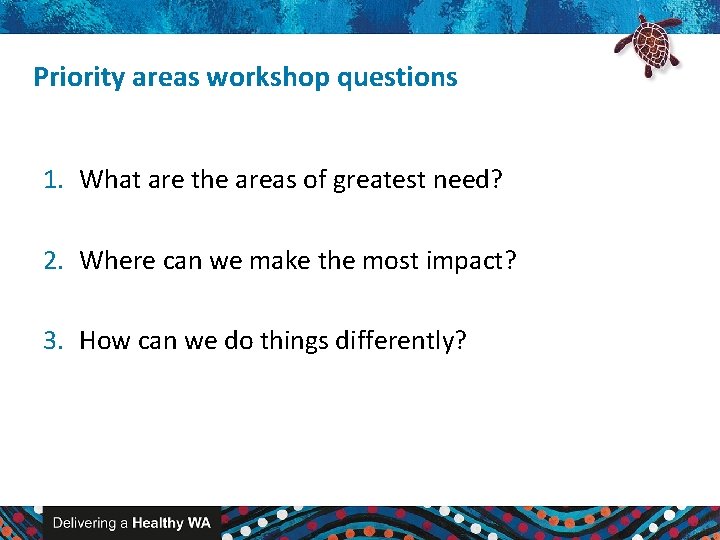 Priority areas workshop questions

1. What are the areas of greatest need?

2. Where can we make the most impact?

3. How can we do things differently?

Delivering a Healthy WA